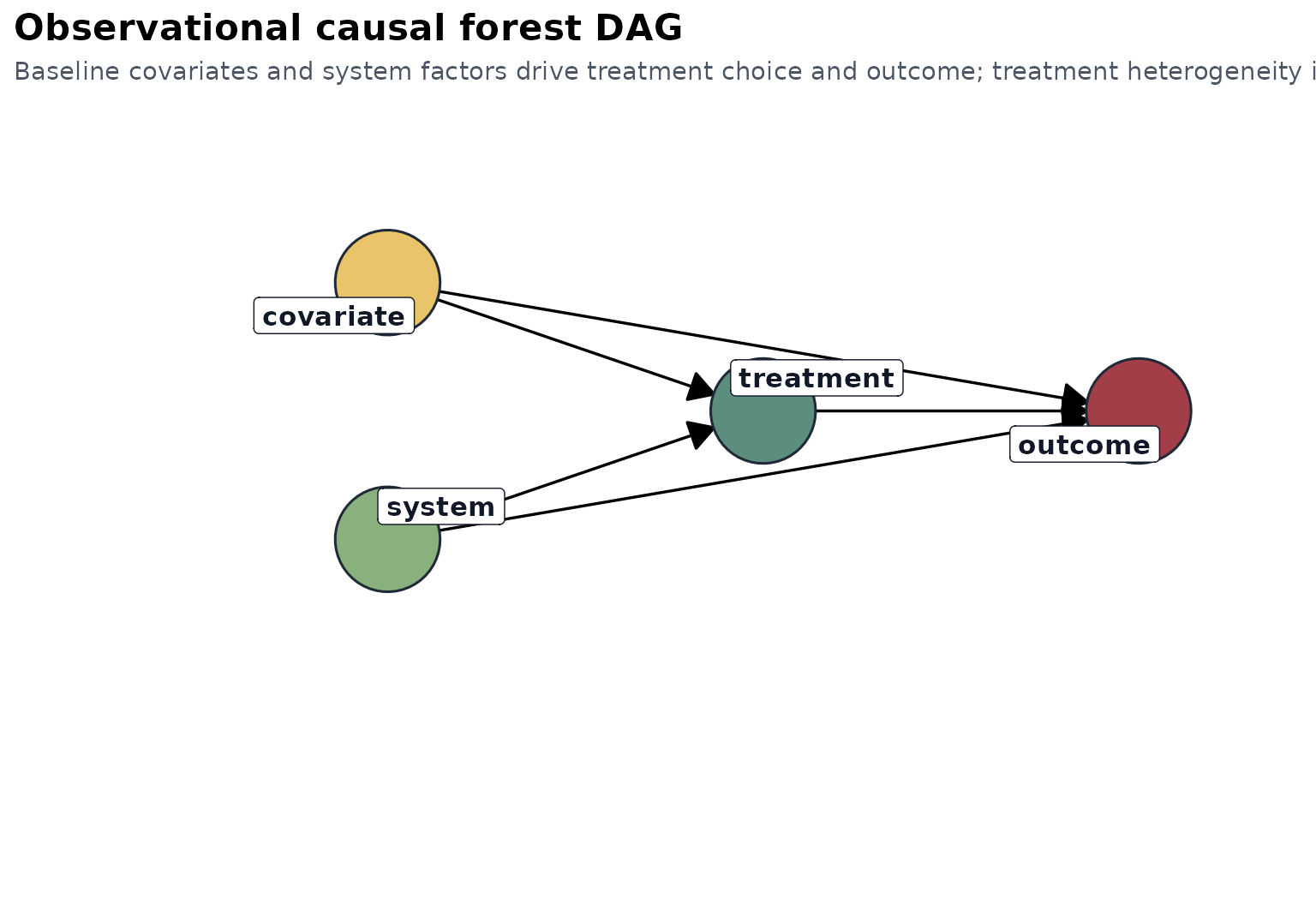 Observational causal forest DAG

Baseline covariates and system factors drive treatment choice and outcome; treatment heterogeneity i

covariate

treatment

outcome

system